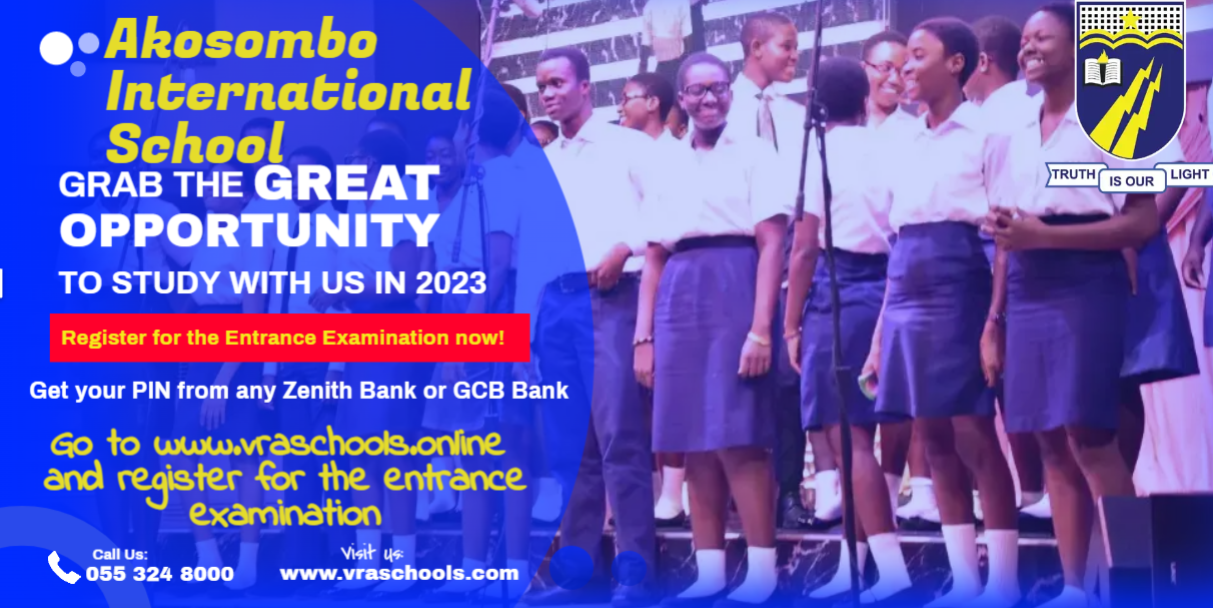 Akosombo International School

GRAB THE GREAT OPPORTUNITY TO STUDY WITH US IN 2023

Register for the Entrance Examination now!

Get your PIN from any Zenith Bank or GCB Bank

Go to www.vraschools.online and register for the entrance examination

Call Us:
055 324 8000

Visit us:
www.vraschools.com

TRUTH IS OUR LIGHT